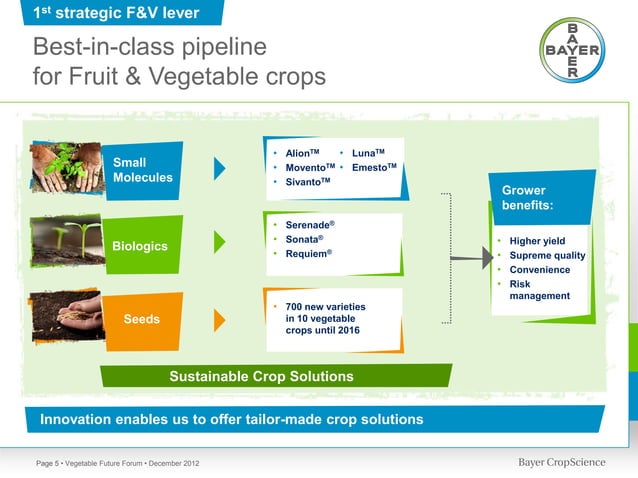 1st strategic F&V lever

Best-in-class pipeline for Fruit & Vegetable crops

BAYER

Small Molecules

• Alion™
• Movento™
• Sivanto™
• Luna™
• Emesto™

Biologics

• Serenade®
• Sonata®
• Requiem®

Seeds

• 700 new varieties in 10 vegetable crops until 2016

Grower benefits:

• Higher yield
• Supreme quality
• Convenience
• Risk management

Sustainable Crop Solutions

Innovation enables us to offer tailor-made crop solutions

Page 5 • Vegetable Future Forum • December 2012

Bayer CropScience